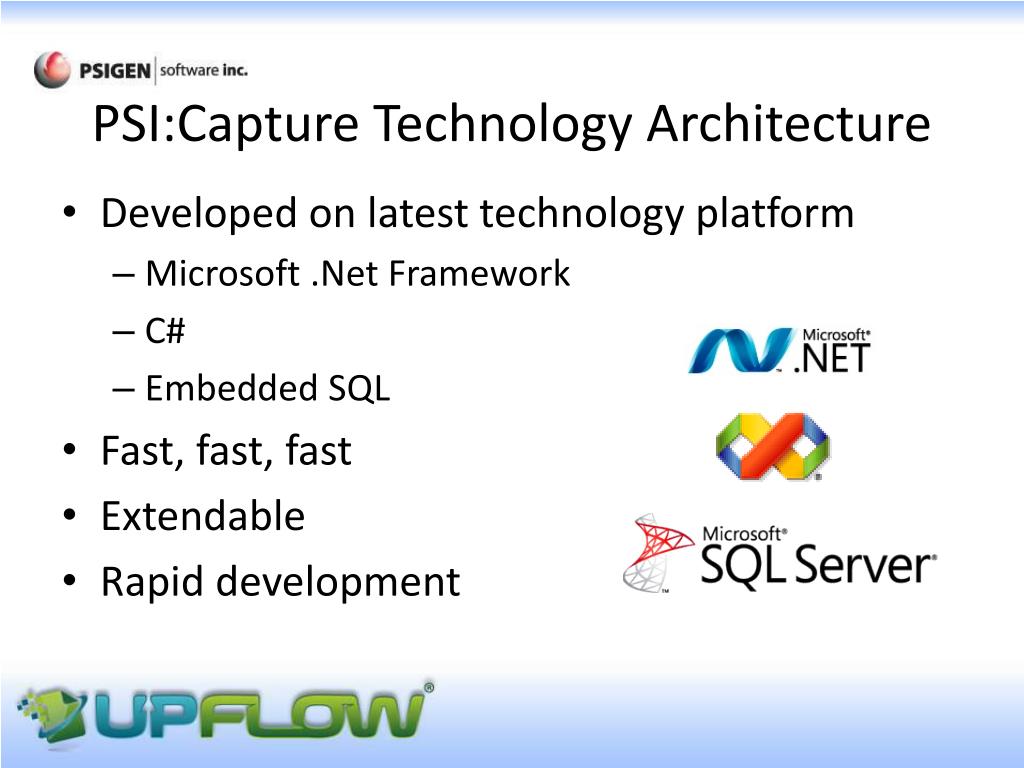 PSIGEN software inc.

PSI:Capture Technology Architecture

• Developed on latest technology platform
– Microsoft .Net Framework
– C#
– Embedded SQL
• Fast, fast, fast
• Extendable
• Rapid development

Microsoft® .NET

Microsoft® SQL Server®

UPFLOW®